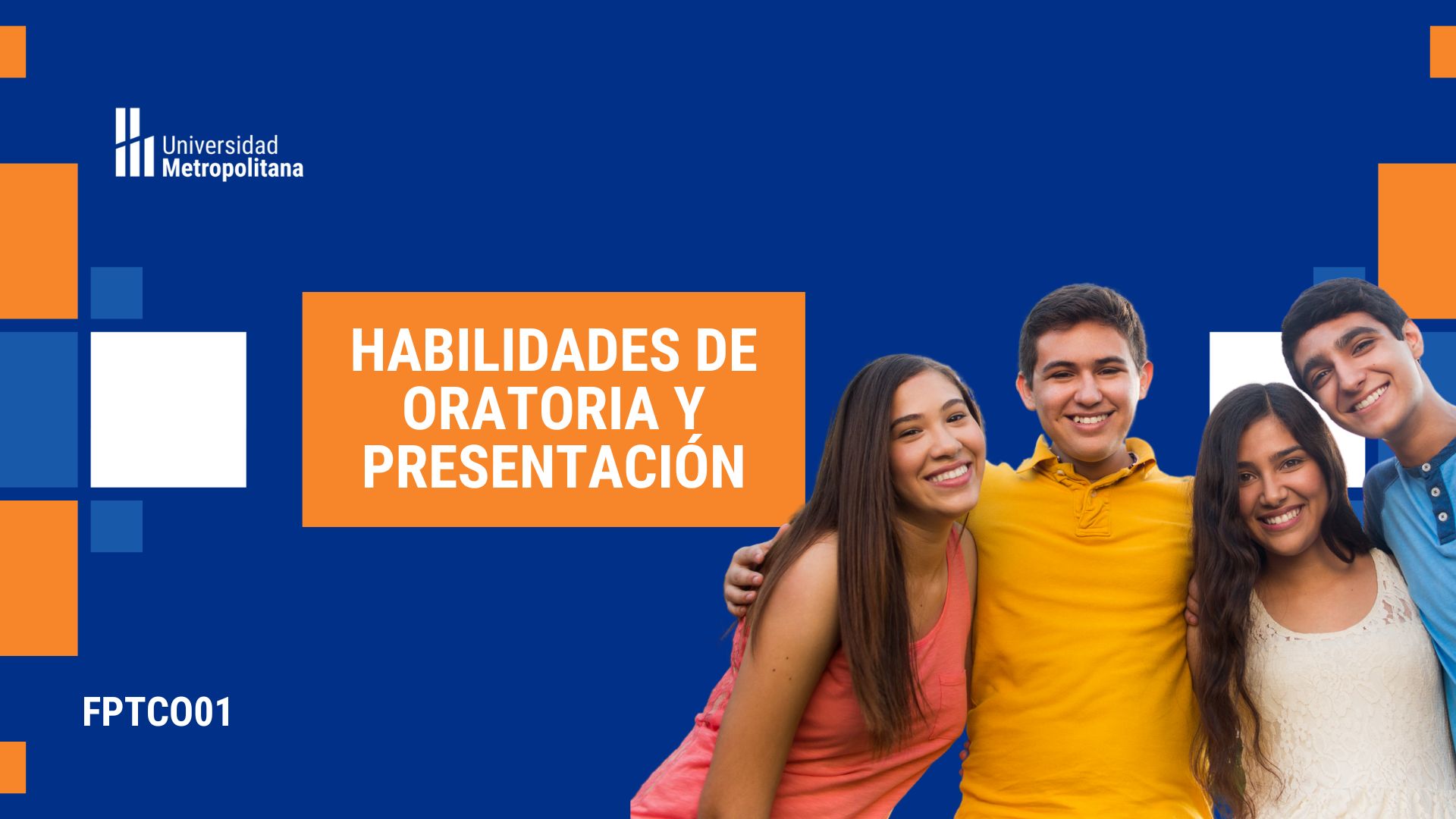 Universidad Metropolitana

HABILIDADES DE ORATORIA Y PRESENTACIÓN

FPTCO01